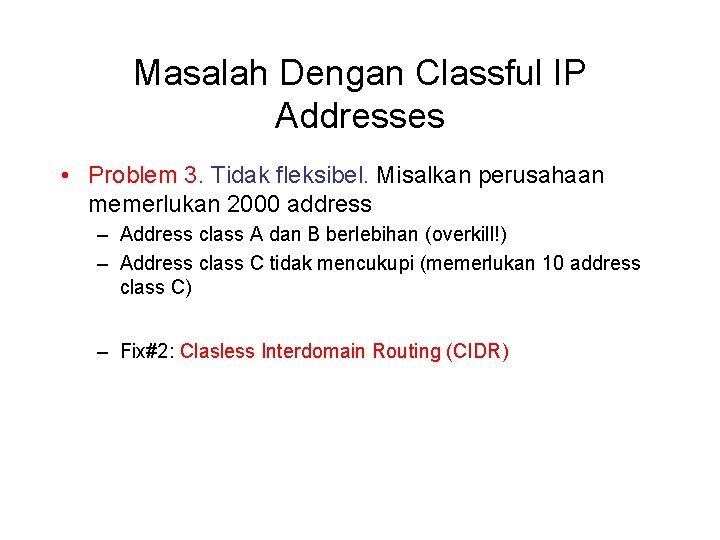 Masalah Dengan Classful IP Addresses

• Problem 3. Tidak fleksibel. Misalkan perusahaan memerlukan 2000 address

– Address class A dan B berlebihan (overkill!)

– Address class C tidak mencukupi (memerlukan 10 address class C)

– Fix#2: Clasless Interdomain Routing (CIDR)